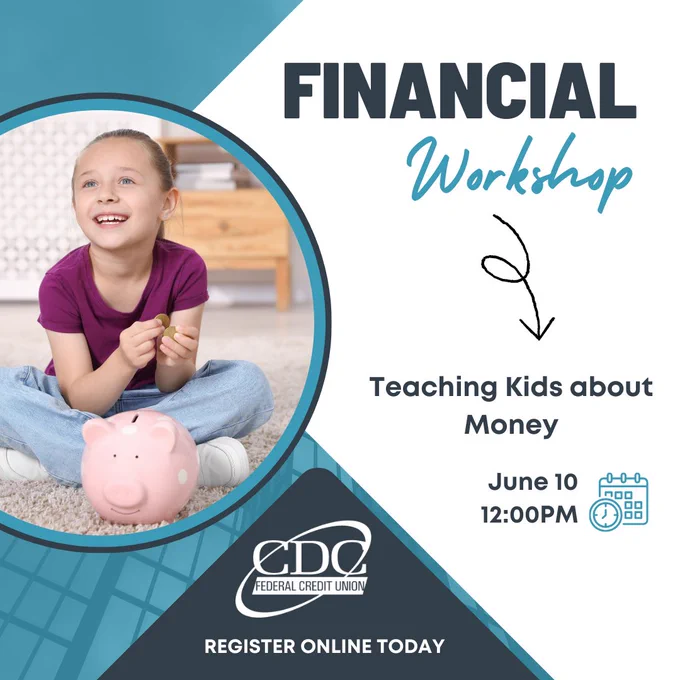 FINANCIAL
Workshop

Teaching Kids about Money

June 10
12:00PM

CDC
FEDERAL CREDIT UNION

REGISTER ONLINE TODAY